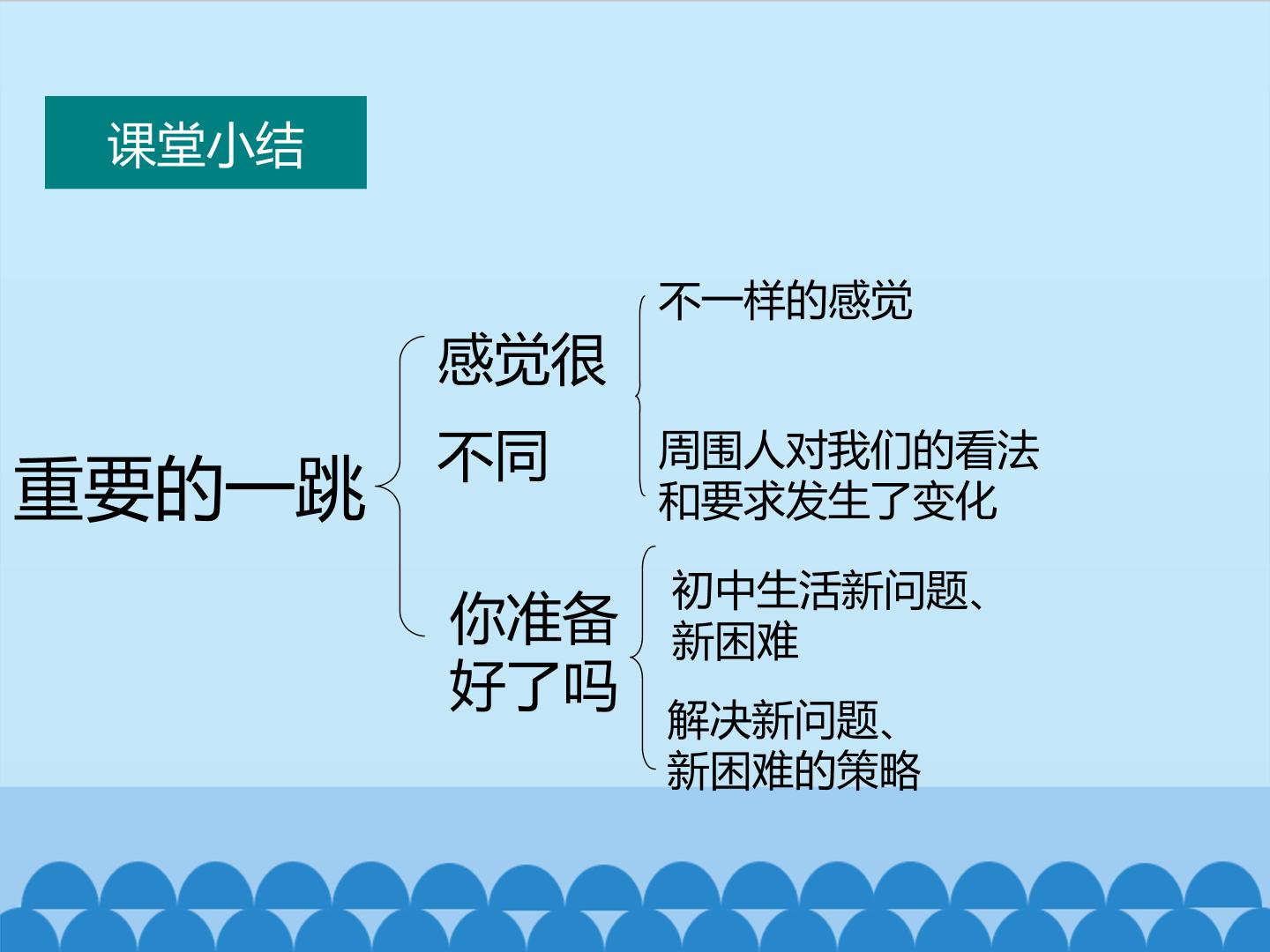 课堂小结

重要的一跳

感觉很不同

不一样的感觉

周围人对我们的看法和要求发生了变化

你准备好了吗

初中生活新问题、新困难

解决新问题、新困难的策略